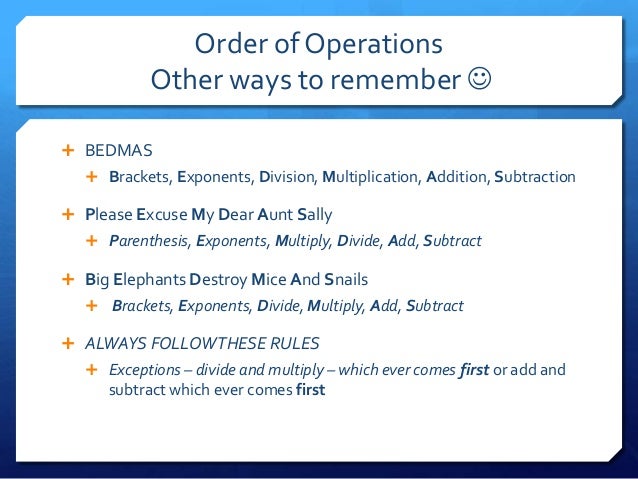 Order of Operations
Other ways to remember ☺

+ BEDMAS
  + Brackets, Exponents, Division, Multiplication, Addition, Subtraction
+ Please Excuse My Dear Aunt Sally
  + Parenthesis, Exponents, Multiply, Divide, Add, Subtract
+ Big Elephants Destroy Mice And Snails
  + Brackets, Exponents, Divide, Multiply, Add, Subtract
+ ALWAYS FOLLOWTHESE RULES
  + Exceptions – divide and multiply – which ever comes first or add and subtract which ever comes first